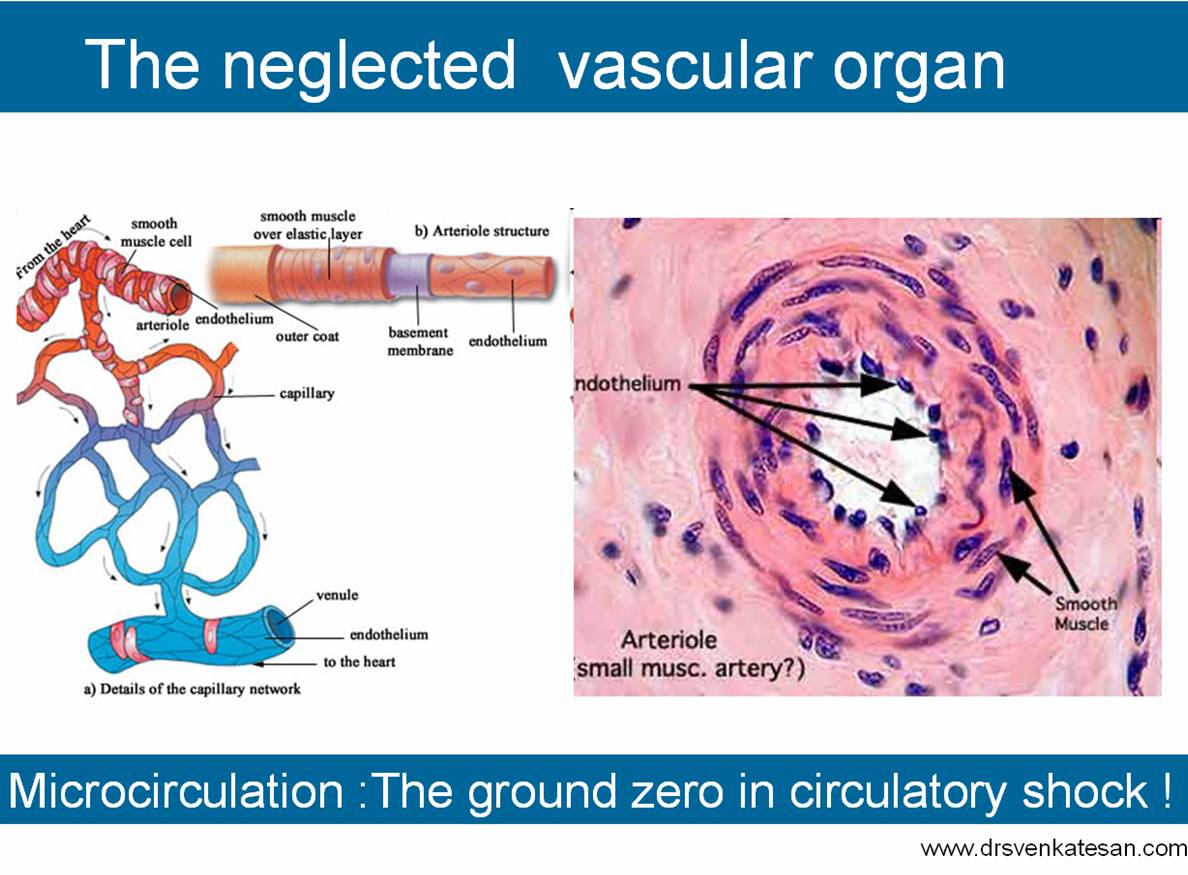 The neglected vascular organ

From the heart
smooth muscle cell
arteriole
endothelium
smooth muscle over elastic layer
outer coat
b) Arteriole structure
basement membrane
endothelium
capillary
venule
endothelium
to the heart
a) Details of the capillary network

ndothelium
Smooth Muscle
Arteriole
(small musc. artery?)

Microcirculation :The ground zero in circulatory shock !

www.drsvenkatesan.com